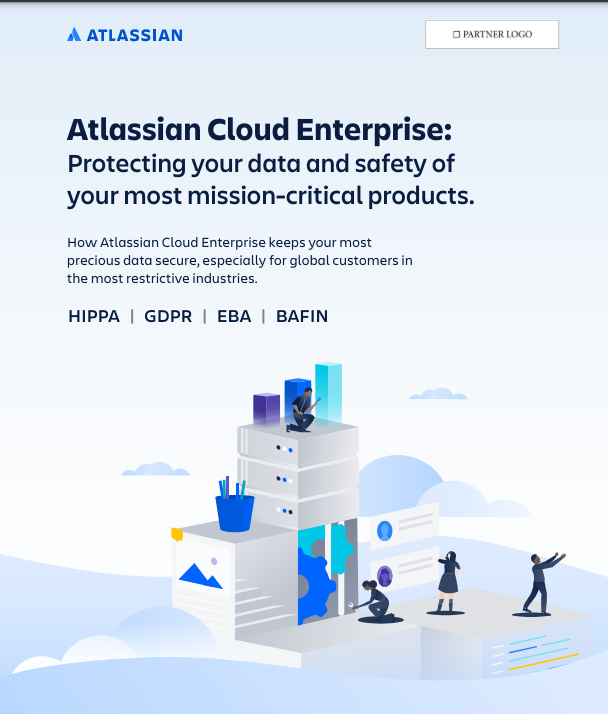 ATLASSIAN

PARTNER LOGO

Atlassian Cloud Enterprise:
Protecting your data and safety of your most mission-critical products.

How Atlassian Cloud Enterprise keeps your most precious data secure, especially for global customers in the most restrictive industries.

HIPPA | GDPR | EBA | BAFIN